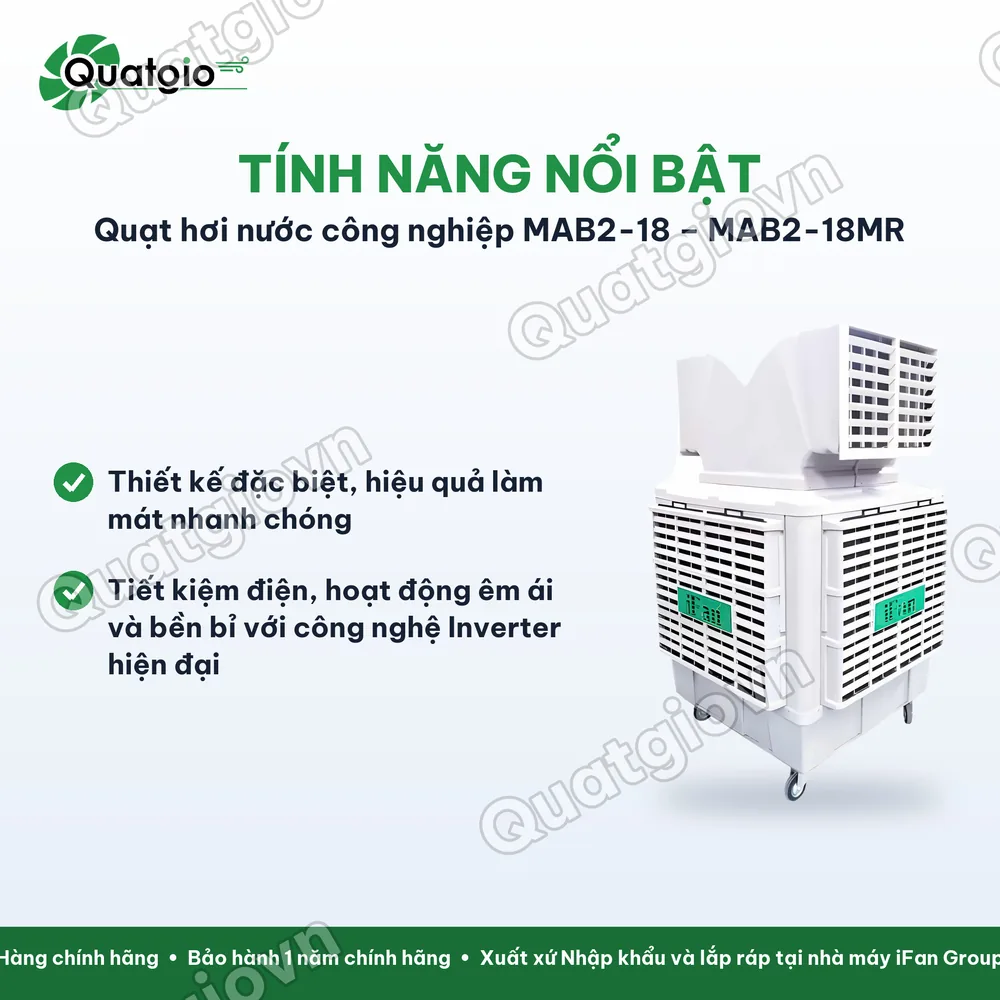 Quatgio

TÍNH NĂNG NỔI BẬT

Quạt hơi nước công nghiệp MAB2-18 - MAB2-18MR

Thiết kế đặc biệt, hiệu quả làm mát nhanh chóng

Tiết kiệm điện, hoạt động êm ái và bền bỉ với công nghệ Inverter hiện đại

iFan

iFan

Hàng chính hãng • Bảo hành 1 năm chính hãng • Xuất xứ Nhập khẩu và lắp ráp tại nhà máy iFan Group

Quatgio.vn